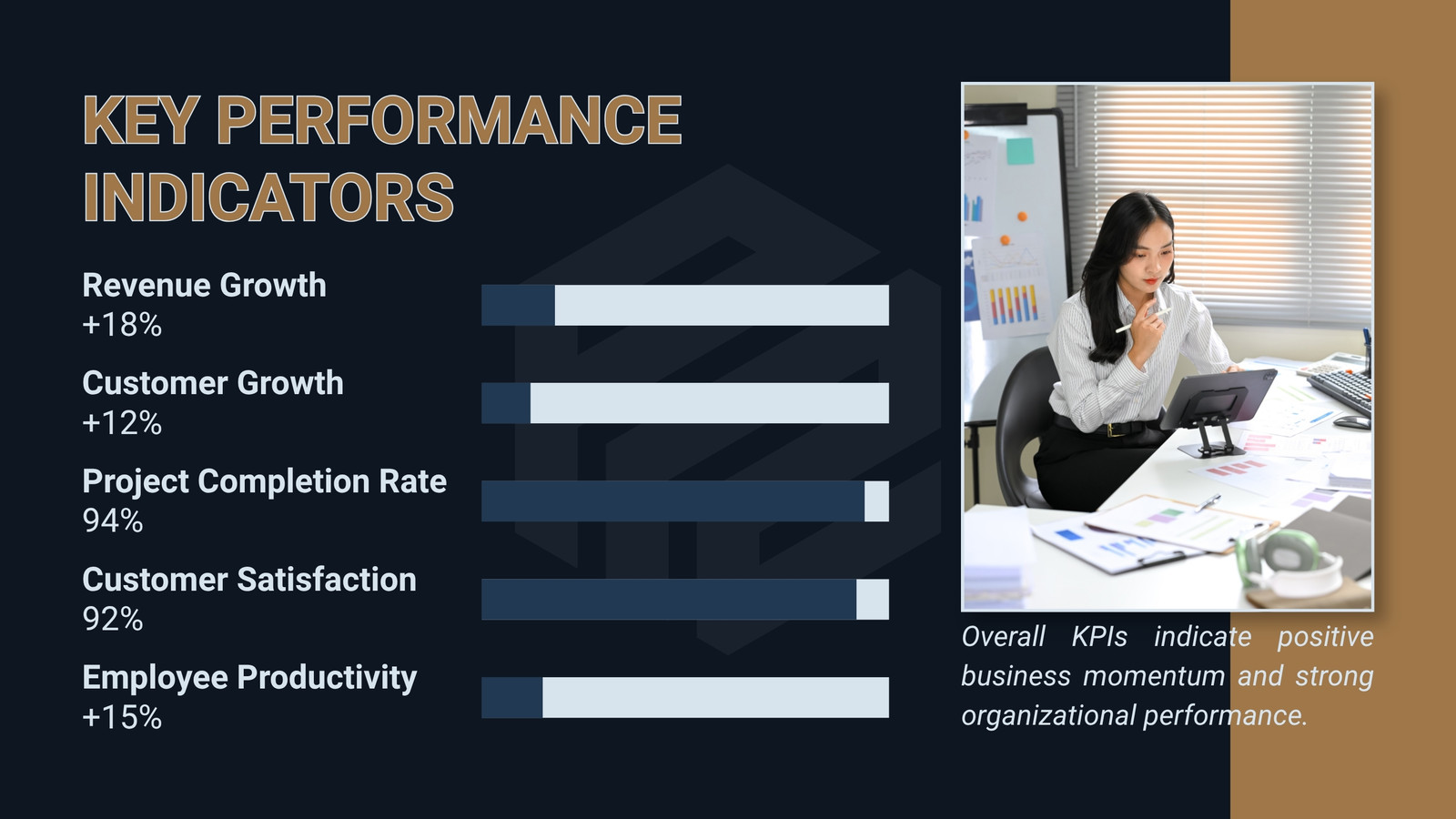 KEY PERFORMANCE INDICATORS

Revenue Growth
+18%

Customer Growth
+12%

Project Completion Rate
94%

Customer Satisfaction
92%

Employee Productivity
+15%

Overall KPIs indicate positive business momentum and strong organizational performance.